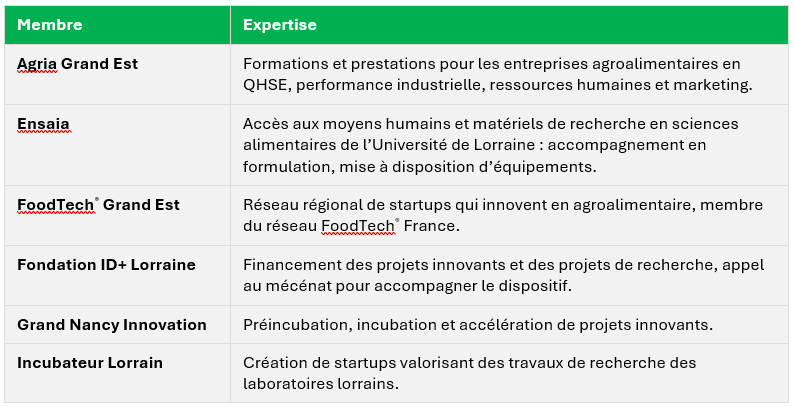 | Membre | Expertise |
|---|---|
| Agria Grand Est | Formations et prestations pour les entreprises agroalimentaires en QHSE, performance industrielle, ressources humaines et marketing. |
| Ensaia | Accès aux moyens humains et matériels de recherche en sciences alimentaires de l'Université de Lorraine : accompagnement en formulation, mise à disposition d'équipements. |
| FoodTech® Grand Est | Réseau régional de startups qui innovent en agroalimentaire, membre du réseau FoodTech® France. |
| Fondation ID+ Lorraine | Financement des projets innovants et des projets de recherche, appel au mécénat pour accompagner le dispositif. |
| Grand Nancy Innovation | Préincubation, incubation et accélération de projets innovants. |
| Incubateur Lorrain | Création de startups valorisant des travaux de recherche des laboratoires lorrains. |